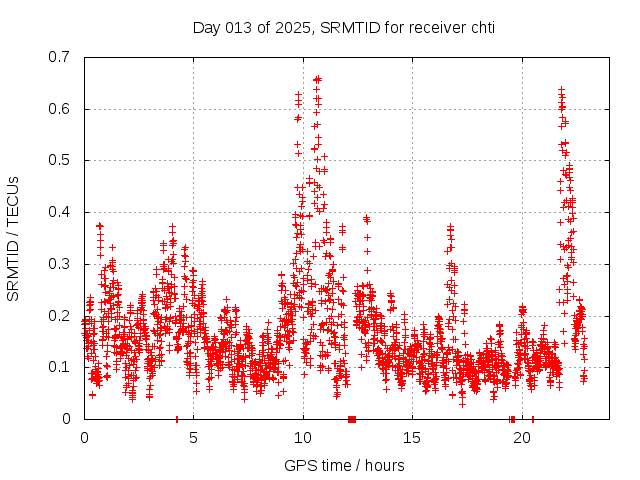 Day 013 of 2025, SRMTID for receiver chti

SRMTID / TECUs

0.7
0.6
0.5
0.4
0.3
0.2
0.1
0

0
5
10
15
20

GPS time / hours